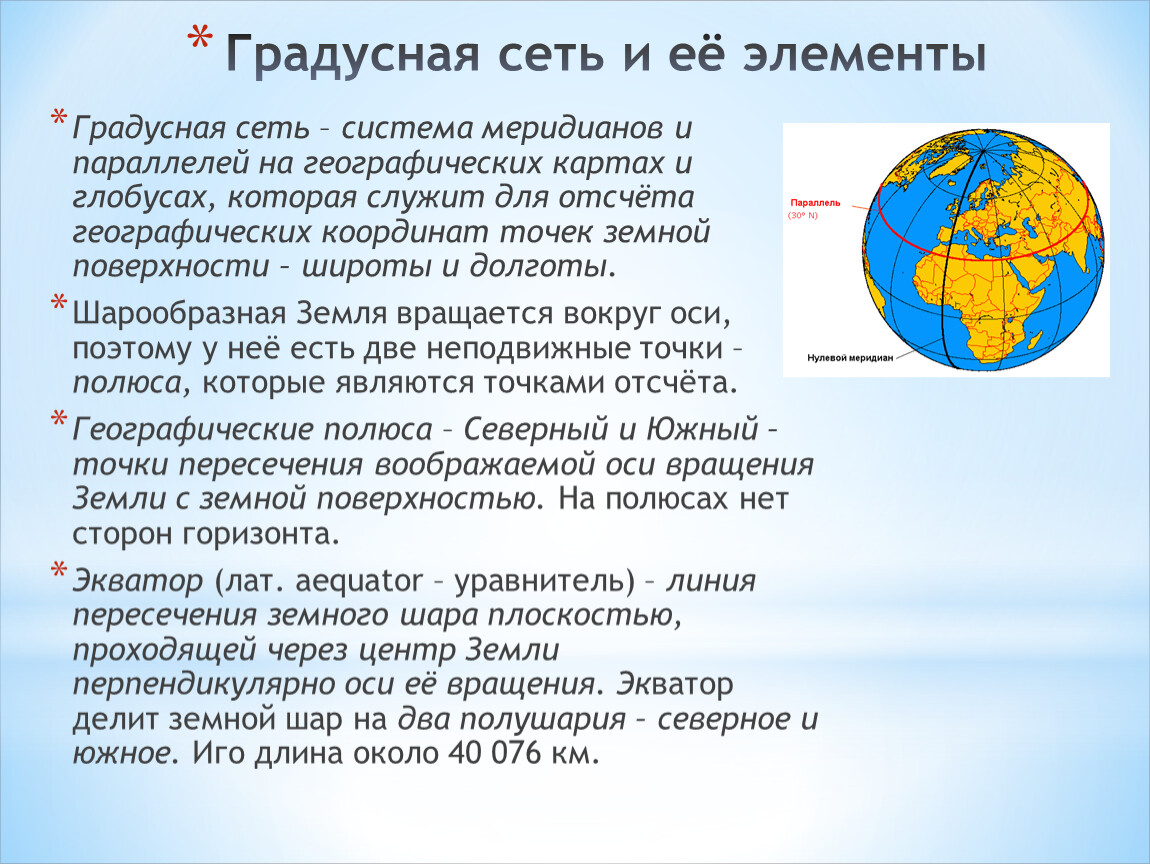 * Градусная сеть и её элементы

* Градусная сеть – система меридианов и параллелей на географических картах и глобусах, которая служит для отсчёта географических координат точек земной поверхности – широты и долготы.

* Шарообразная Земля вращается вокруг оси, поэтому у неё есть две неподвижные точки – полюса, которые являются точками отсчёта.

* Географические полюса – Северный и Южный – точки пересечения воображаемой оси вращения Земли с земной поверхностью. На полюсах нет сторон горизонта.

* Экватор (лат. aequator – уравнитель) – линия пересечения земного шара плоскостью, проходящей через центр Земли перпендикулярно оси её вращения. Экватор делит земной шар на два полушария – северное и южное. Иго длина около 40 076 км.

Параллель
(30° N)

Нулевой меридиан